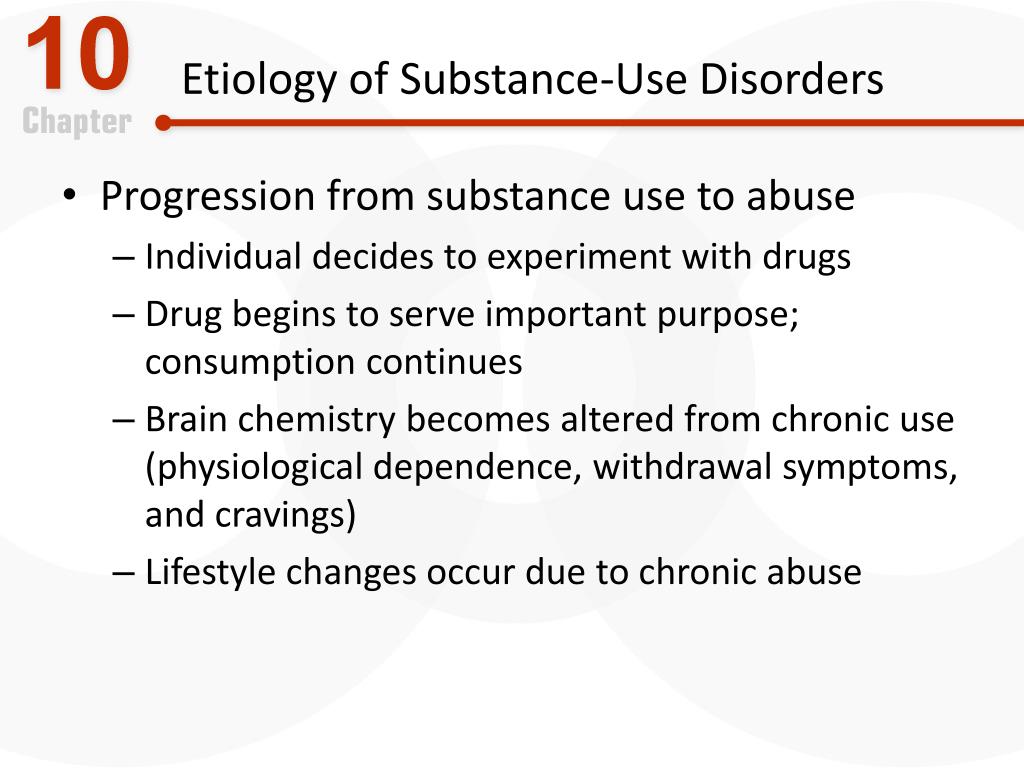 10
Chapter

Etiology of Substance-Use Disorders

• Progression from substance use to abuse
– Individual decides to experiment with drugs
– Drug begins to serve important purpose; consumption continues
– Brain chemistry becomes altered from chronic use (physiological dependence, withdrawal symptoms, and cravings)
– Lifestyle changes occur due to chronic abuse